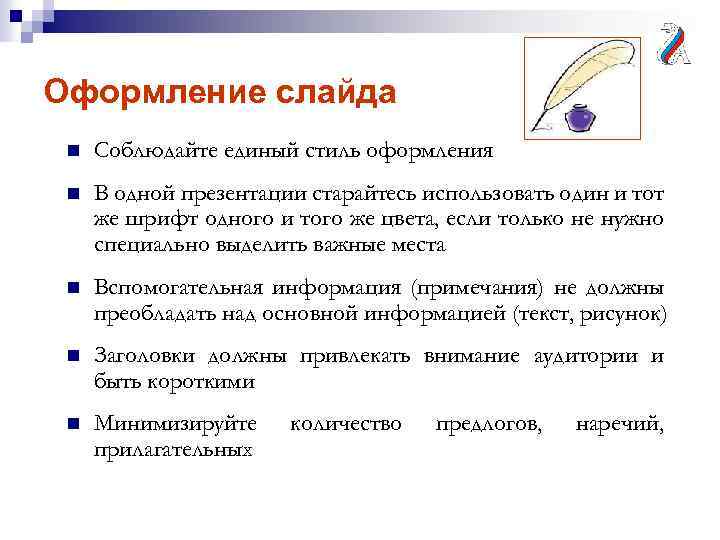 Оформление слайда

Соблюдайте единый стиль оформления

В одной презентации старайтесь использовать один и тот же шрифт одного и того же цвета, если только не нужно специально выделить важные места

Вспомогательная информация (примечания) не должны преобладать над основной информацией (текст, рисунок)

Заголовки должны привлекать внимание аудитории и быть короткими

Минимизируйте количество предлогов, наречий, прилагательных